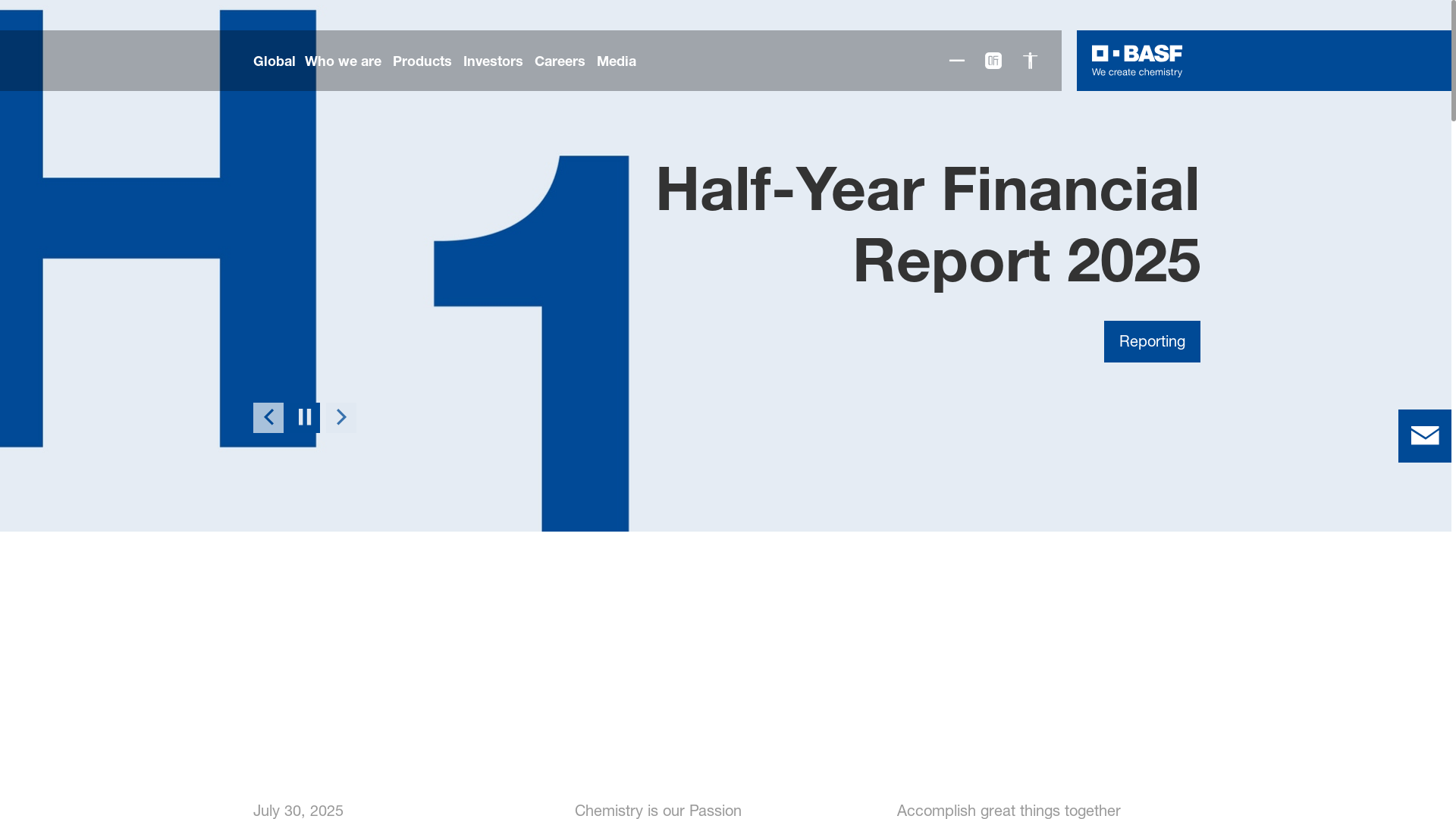 Global Who we are Products Investors Careers Media

BASF
We create chemistry

H1

Half-Year Financial Report 2025

Reporting

July 30, 2025

Chemistry is our Passion

Accomplish great things together